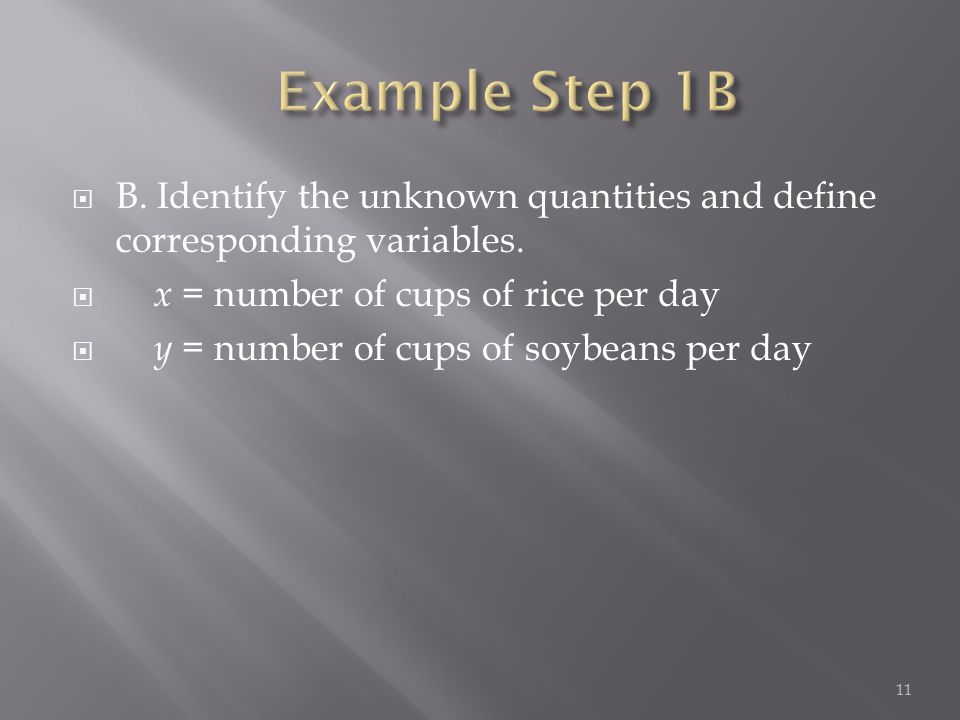 Example Step 1B

B. Identify the unknown quantities and define corresponding variables.

$x$ = number of cups of rice per day

$y$ = number of cups of soybeans per day

11